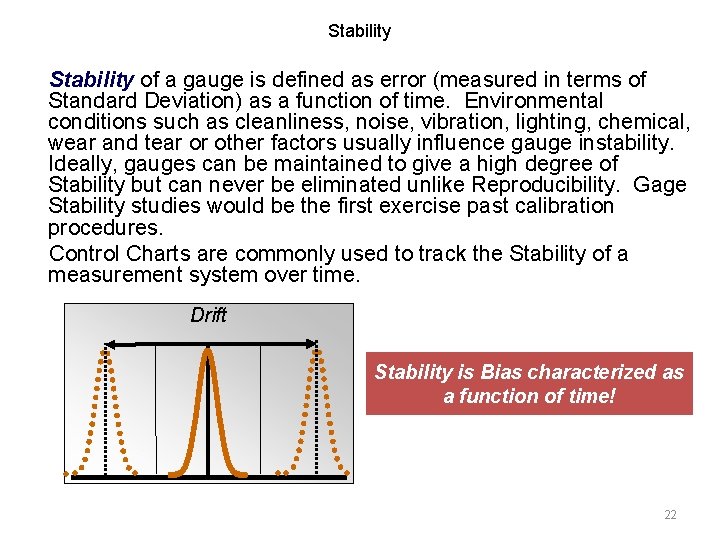 Stability

Stability of a gauge is defined as error (measured in terms of Standard Deviation) as a function of time. Environmental conditions such as cleanliness, noise, vibration, lighting, chemical, wear and tear or other factors usually influence gauge instability. Ideally, gauges can be maintained to give a high degree of Stability but can never be eliminated unlike Reproducibility. Gage Stability studies would be the first exercise past calibration procedures.

Control Charts are commonly used to track the Stability of a measurement system over time.

Drift

Stability is Bias characterized as a function of time!

22